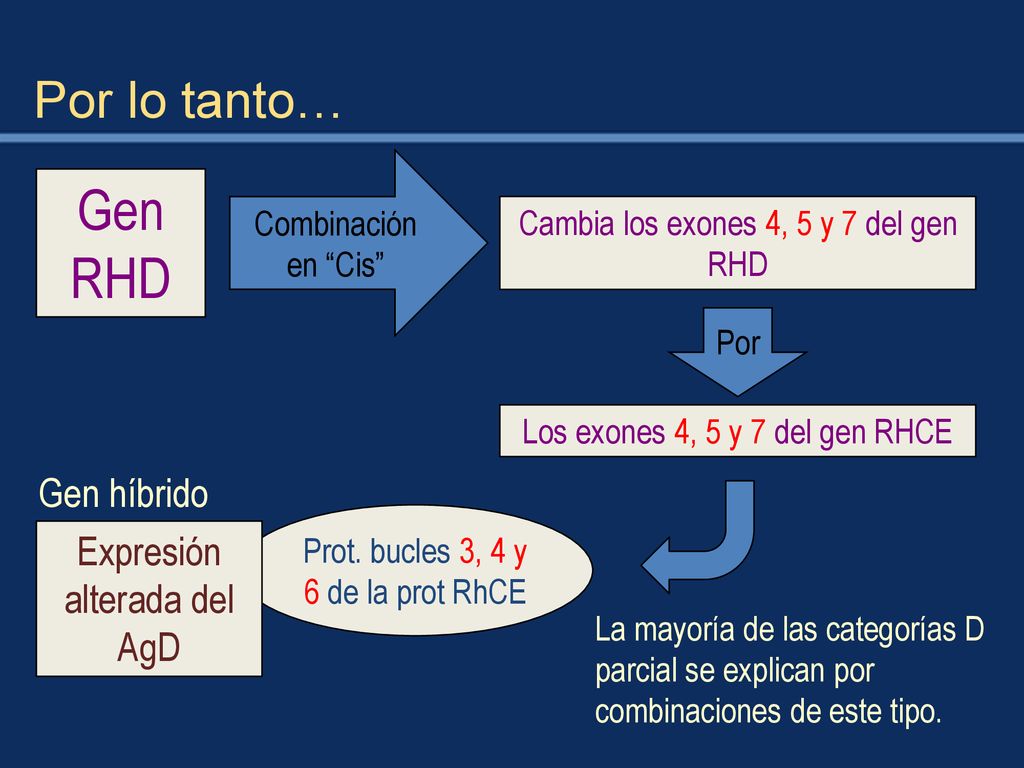 Por lo tanto…

Gen RHD

Combinación en “Cis”

Cambia los exones 4, 5 y 7 del gen RHD

Por

Los exones 4, 5 y 7 del gen RHCE

Gen híbrido

Expresión alterada del AgD

Prot. bucles 3, 4 y 6 de la prot RhCE

La mayoría de las categorías D parcial se explican por combinaciones de este tipo.